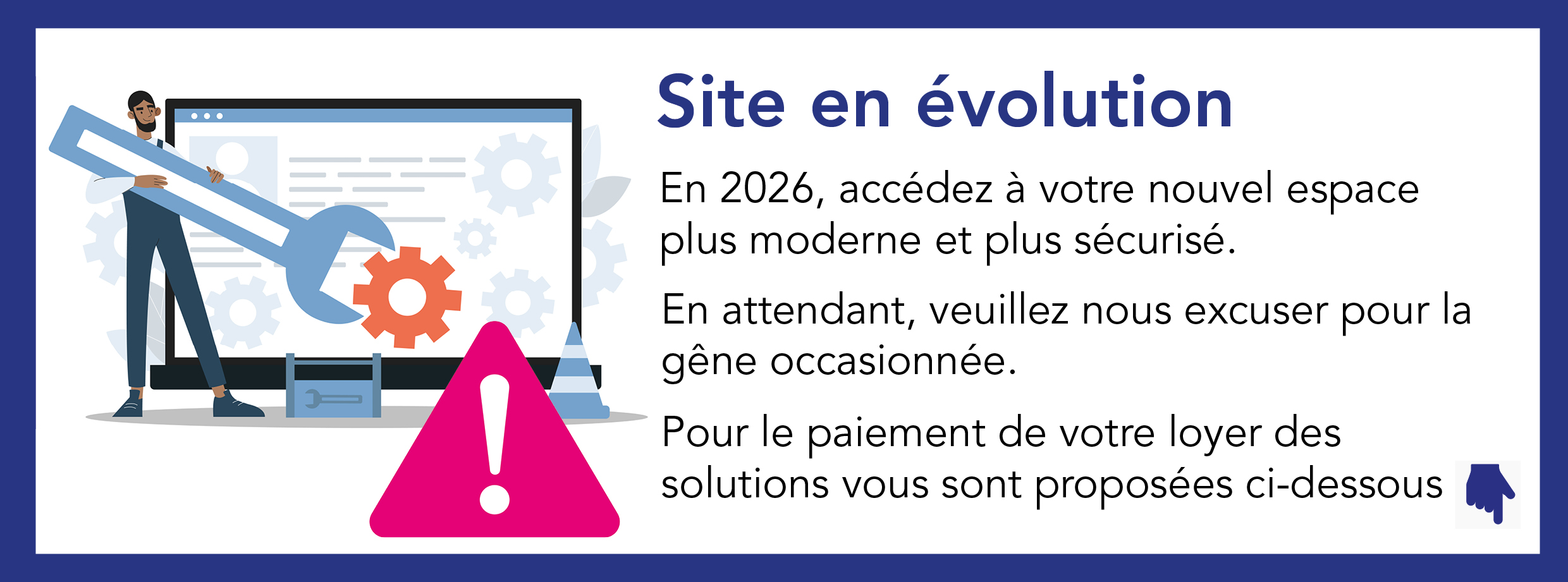 Site en évolution

En 2026, accédez à votre nouvel espace plus moderne et plus sécurisé.

En attendant, veuillez nous excuser pour la gêne occasionnée.

Pour le paiement de votre loyer des solutions vous sont proposées ci-dessous